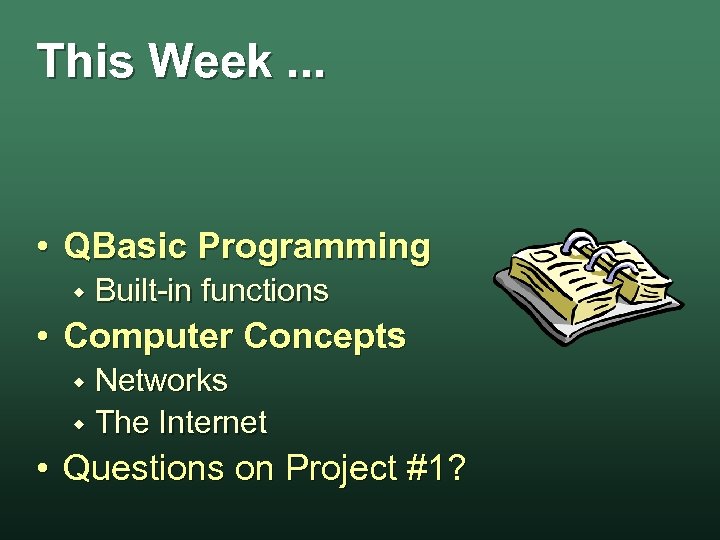 This Week ...

• QBasic Programming
 ◆ Built-in functions
• Computer Concepts
 ◆ Networks
 ◆ The Internet
• Questions on Project #1?